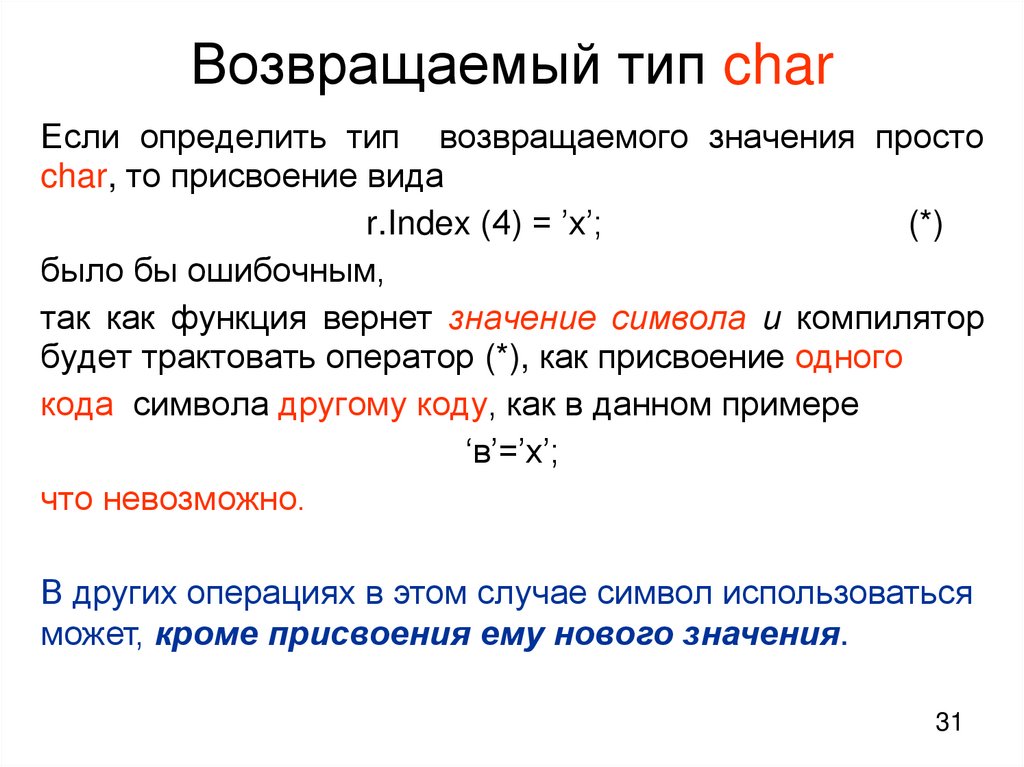 Возвращаемый тип char

Если определить тип возвращаемого значения просто char, то присвоение вида

r.Index (4) = ’x’; (*)

было бы ошибочным,

так как функция вернет значение символа и компилятор будет трактовать оператор (*), как присвоение одного кода символа другому коду, как в данном примере

‘в’=’x’;

что невозможно.

В других операциях в этом случае символ использоваться может, кроме присвоения ему нового значения.

31